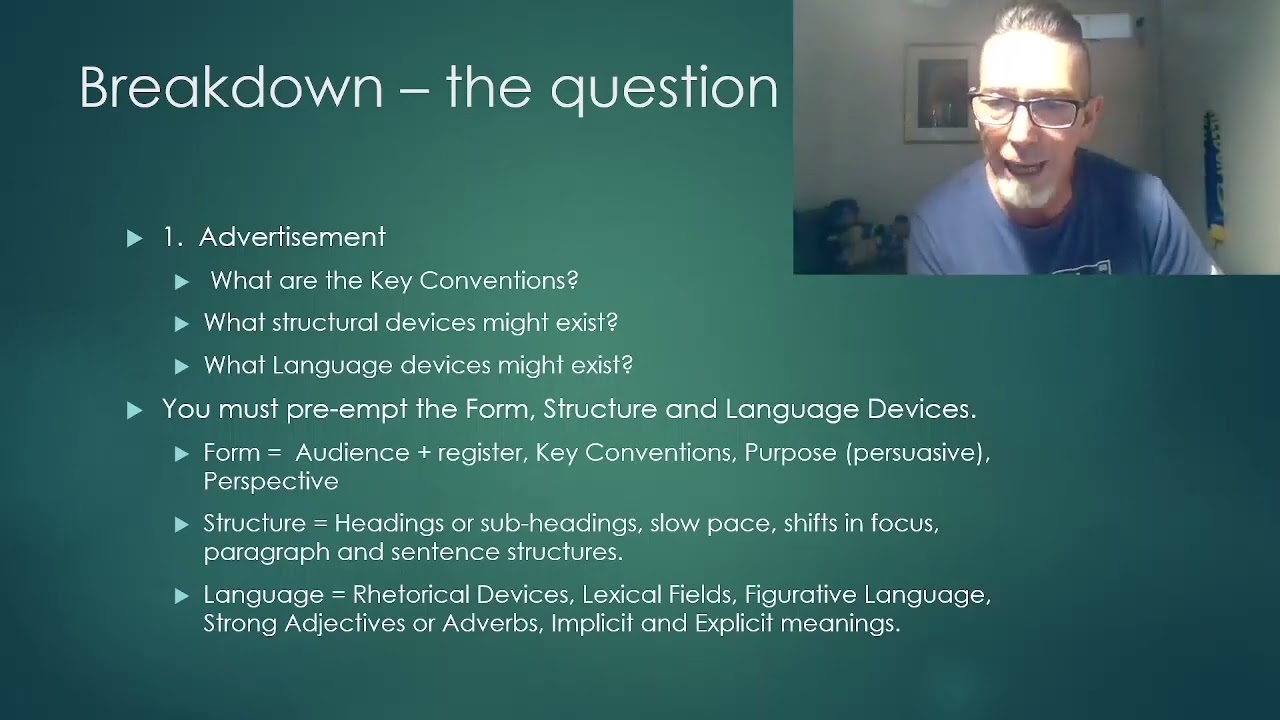 Breakdown – the question

1. Advertisement

What are the Key Conventions?

What structural devices might exist?

What Language devices might exist?

You must pre-empt the Form, Structure and Language Devices.

Form = Audience + register, Key Conventions, Purpose (persuasive), Perspective

Structure = Headings or sub-headings, slow pace, shifts in focus, paragraph and sentence structures.

Language = Rhetorical Devices, Lexical Fields, Figurative Language, Strong Adjectives or Adverbs, Implicit and Explicit meanings.